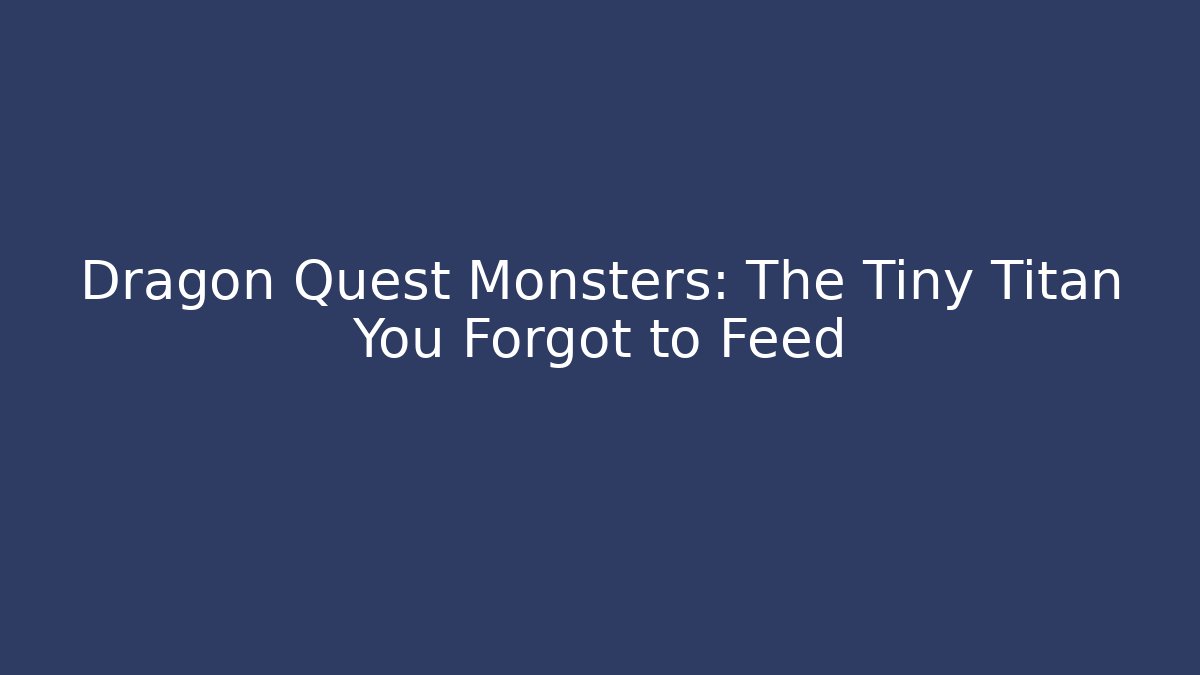 Dragon Quest Monsters: The Tiny Titan You Forgot to Feed